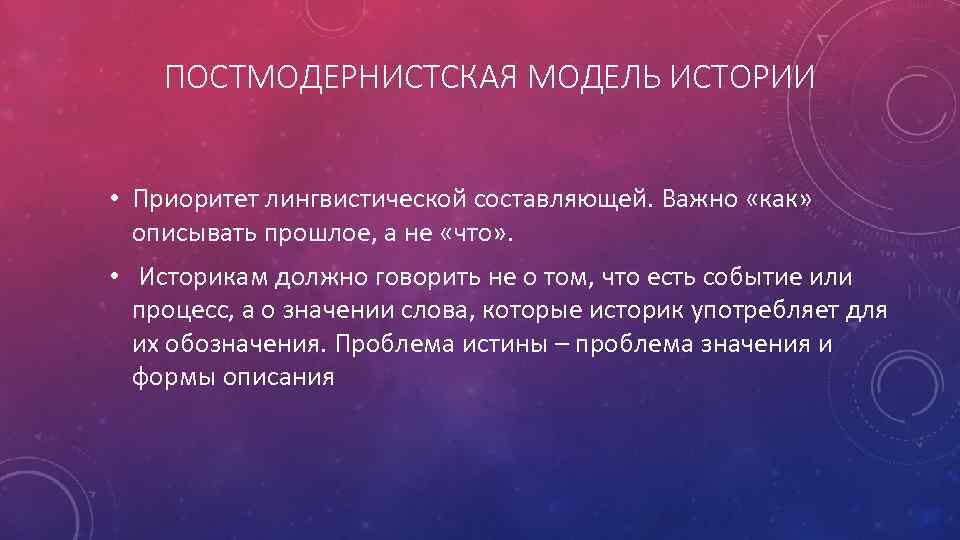 ПОСТМОДЕРНИСТСКАЯ МОДЕЛЬ ИСТОРИИ

• Приоритет лингвистической составляющей. Важно «как» описывать прошлое, а не «что».

• Историкам должно говорить не о том, что есть событие или процесс, а о значении слова, которые историк употребляет для их обозначения. Проблема истины – проблема значения и формы описания